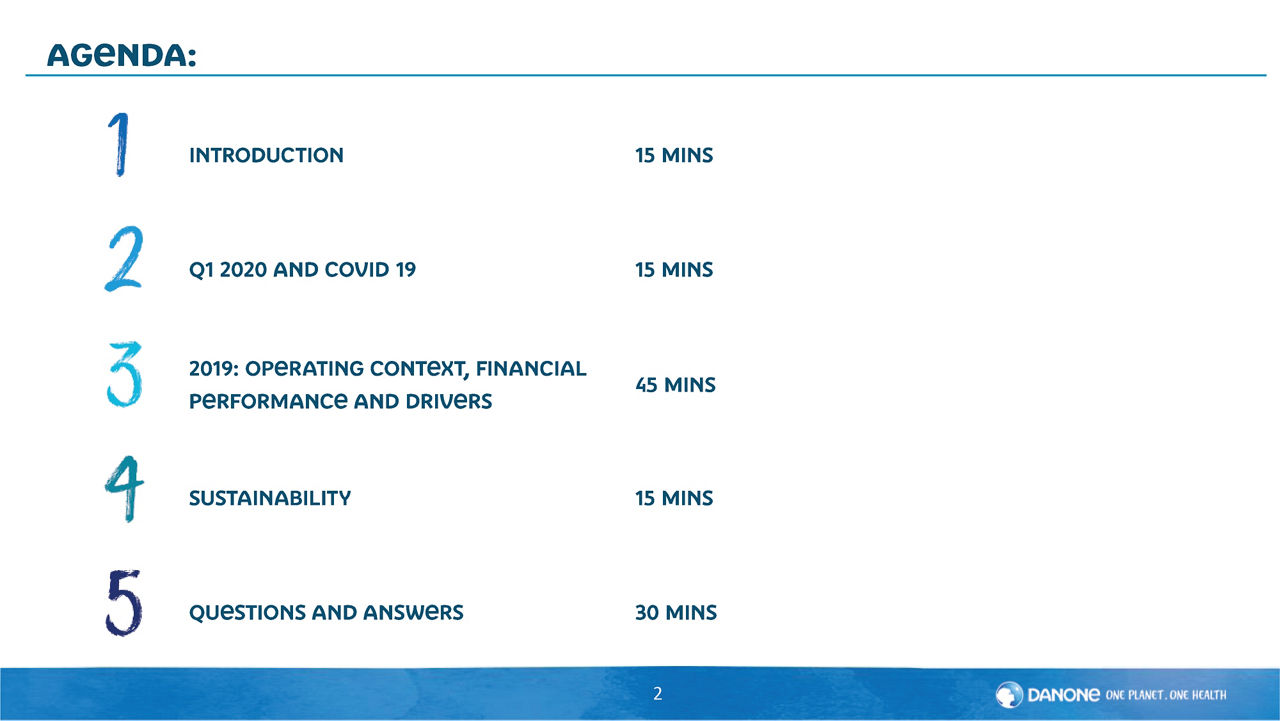 AGENDA:

1 INTRODUCTION 15 MINS

2 Q1 2020 AND COVID 19 15 MINS

3 2019: OPERATING CONTEXT, FINANCIAL PERFORMANCE AND DRIVERS 45 MINS

4 SUSTAINABILITY 15 MINS

5 QUESTIONS AND ANSWERS 30 MINS

2

DANONE ONE PLANET. ONE HEALTH